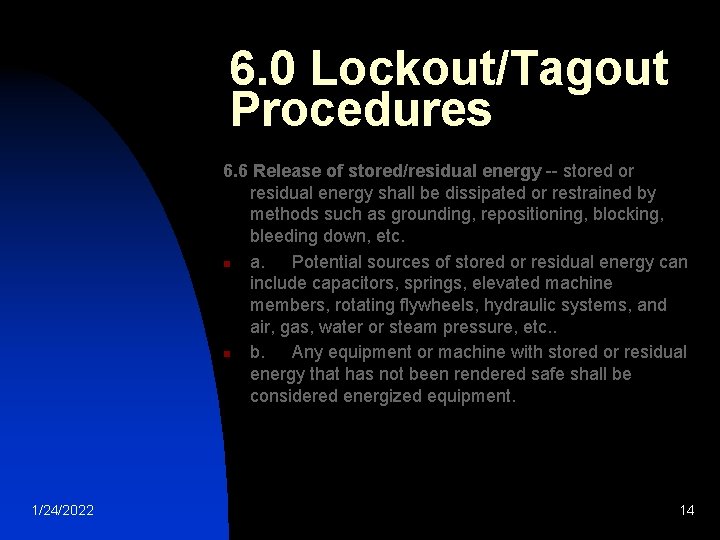 6.0 Lockout/Tagout Procedures

6.6 Release of stored/residual energy -- stored or residual energy shall be dissipated or restrained by methods such as grounding, repositioning, blocking, bleeding down, etc.

a. Potential sources of stored or residual energy can include capacitors, springs, elevated machine members, rotating flywheels, hydraulic systems, and air, gas, water or steam pressure, etc..

b. Any equipment or machine with stored or residual energy that has not been rendered safe shall be considered energized equipment.

1/24/2022

14